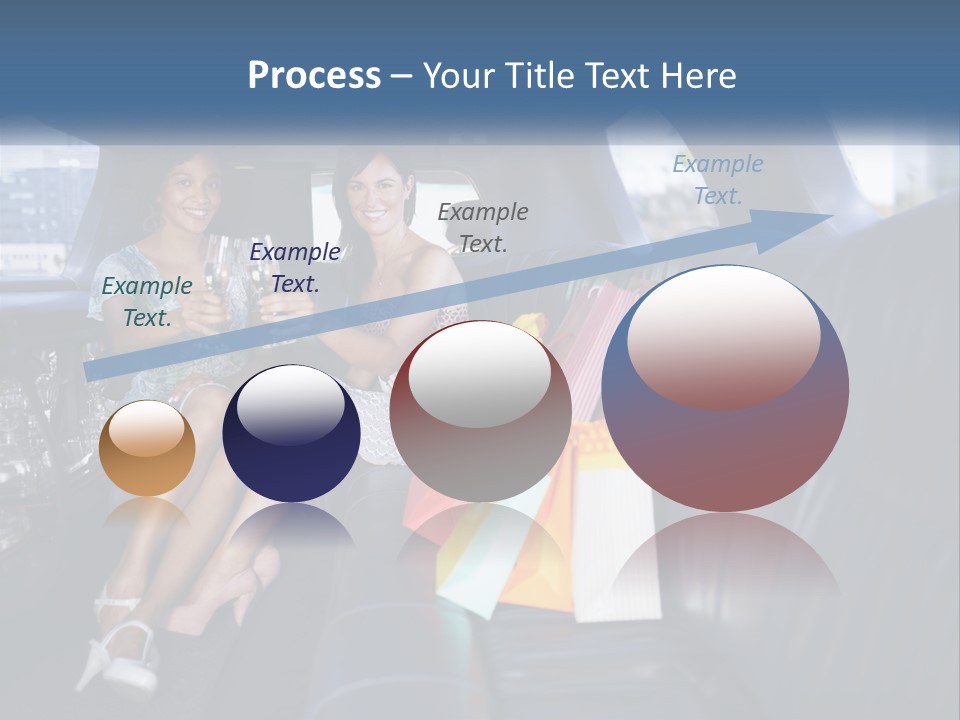 Process – Your Title Text Here

Example Text.

Example Text.

Example Text.

Example Text.